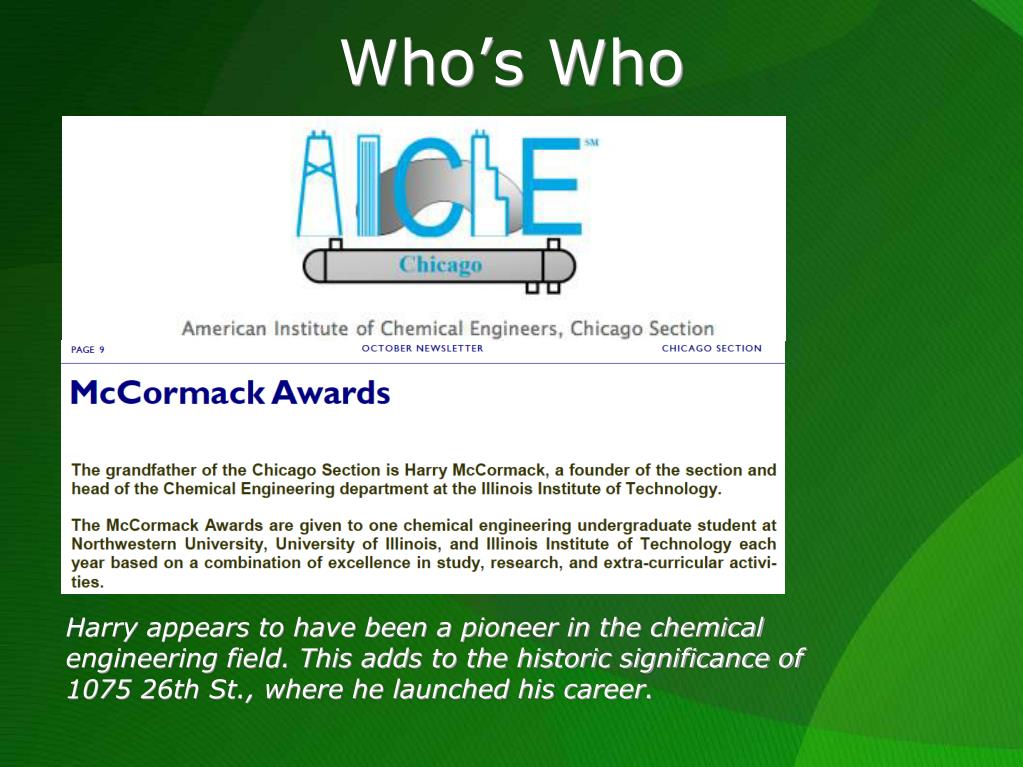 Who's Who

AIChE SM

Chicago

American Institute of Chemical Engineers, Chicago Section

PAGE 9 OCTOBER NEWSLETTER CHICAGO SECTION

McCormack Awards

The grandfather of the Chicago Section is Harry McCormack, a founder of the section and head of the Chemical Engineering department at the Illinois Institute of Technology.

The McCormack Awards are given to one chemical engineering undergraduate student at Northwestern University, University of Illinois, and Illinois Institute of Technology each year based on a combination of excellence in study, research, and extra-curricular activities.

Harry appears to have been a pioneer in the chemical engineering field. This adds to the historic significance of 1075 26th St., where he launched his career.